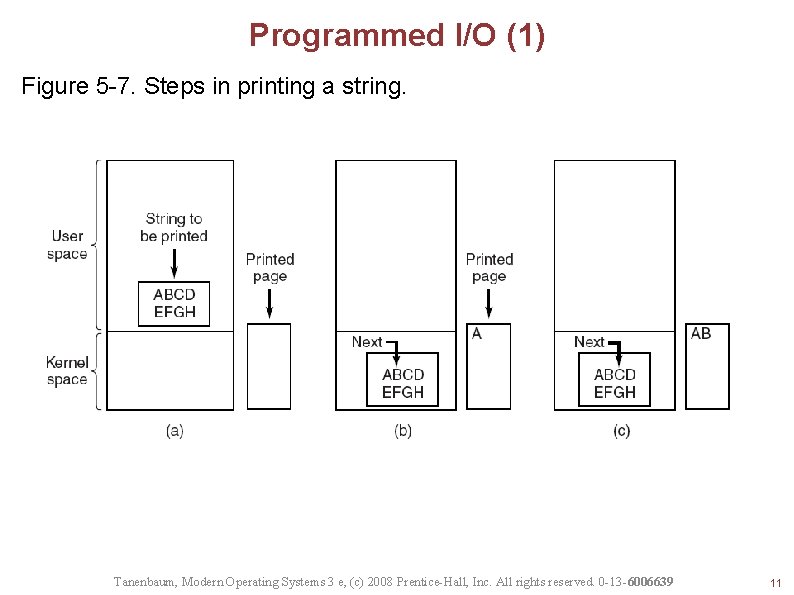 Programmed I/O (1)

Figure 5-7. Steps in printing a string.

User space

Kernel space

String to be printed

ABCD EFGH

Printed page

(a)

Next

ABCD EFGH

Printed page

A

(b)

Next

ABCD EFGH

AB

(c)

Tanenbaum, Modern Operating Systems 3 e, (c) 2008 Prentice-Hall, Inc. All rights reserved. 0-13-6006639

11